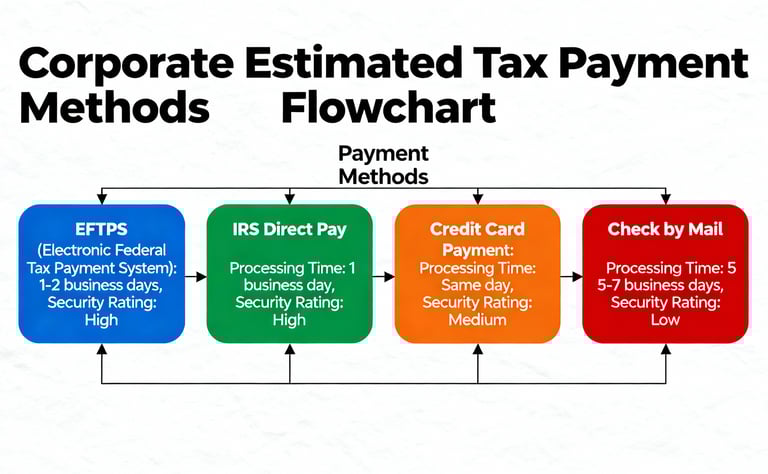 Corporate Estimated Tax Payment Methods Flowchart

Payment Methods

EFTPS
(Electronic Federal Tax Payment System): 1-2 business days, Security Rating: High

IRS Direct Pay

Processing Time: 1 business day, Security Rating: High

Credit Card Payment:
Processing Time: Same day, Security Rating: Medium

Check by Mail

Processing Time: 5 5-7 business days, Security Rating: Low